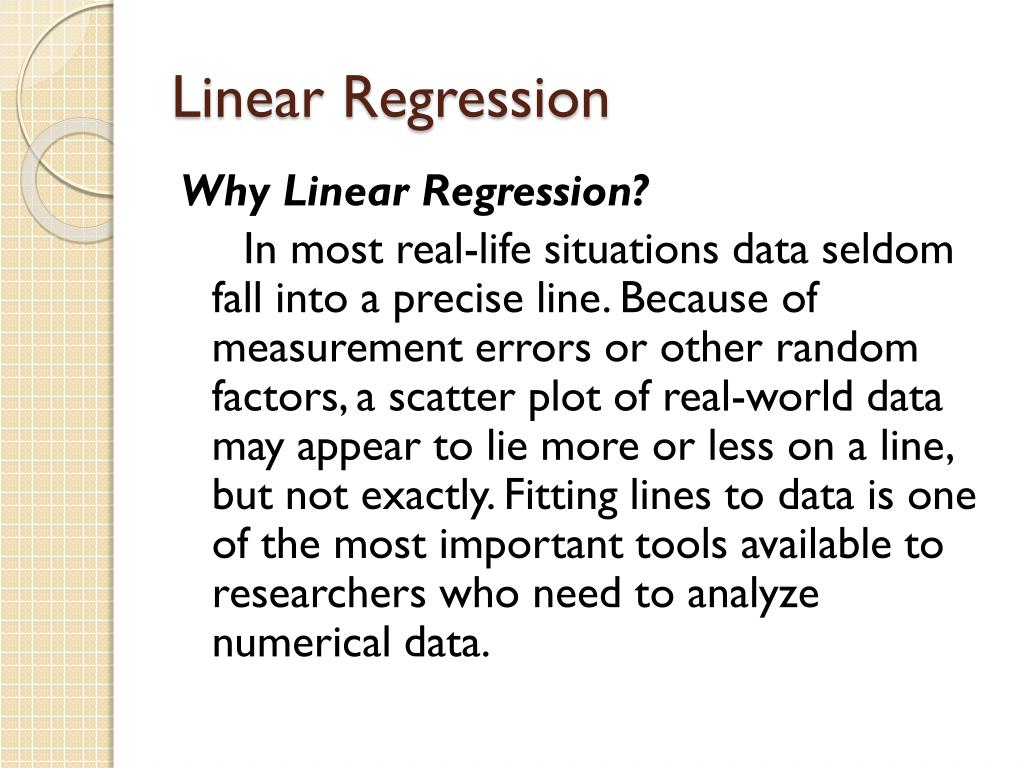 Linear Regression

Why Linear Regression?

In most real-life situations data seldom fall into a precise line. Because of measurement errors or other random factors, a scatter plot of real-world data may appear to lie more or less on a line, but not exactly. Fitting lines to data is one of the most important tools available to researchers who need to analyze numerical data.